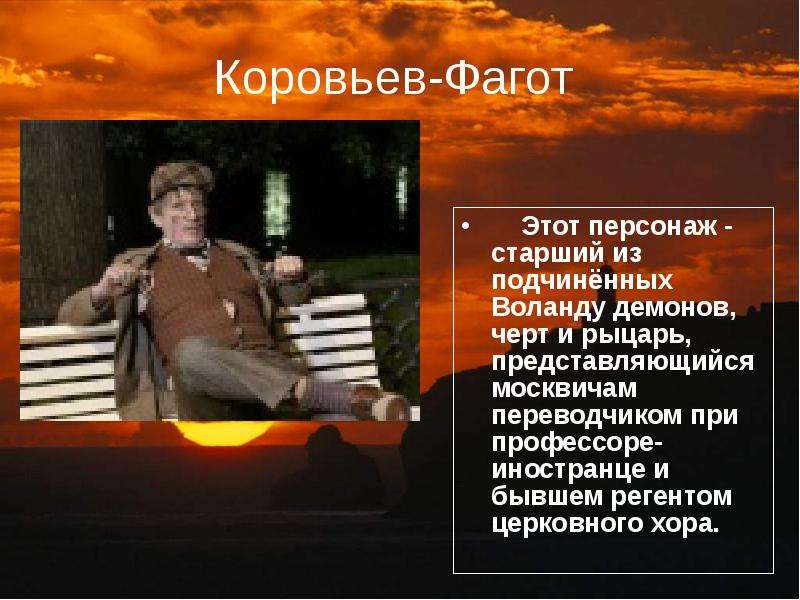 Коровьев-Фагот

• Этот персонаж - старший из подчинённых Воланду демонов, черт и рыцарь, представляющийся москвичам переводчиком при профессоре-иностранце и бывшем регентом церковного хора.